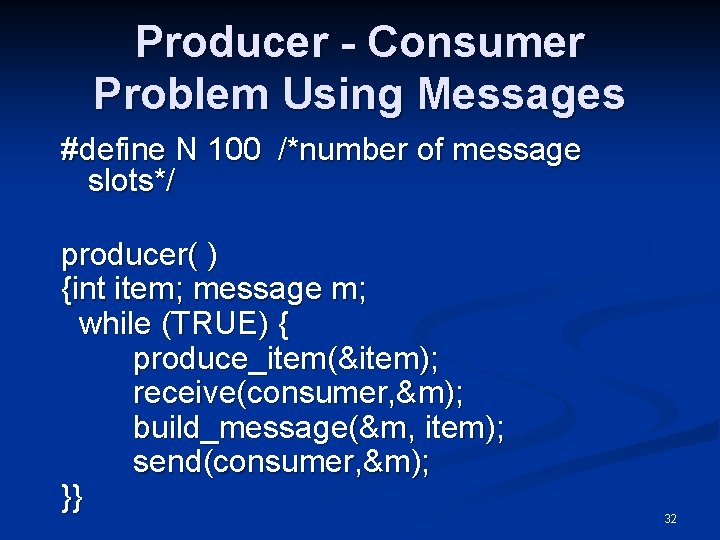 Producer - Consumer Problem Using Messages

#define N 100 /*number of message slots*/

producer( )
{int item; message m;
while (TRUE) {
produce_item(&item);
receive(consumer,&m);
build_message(&m, item);
send(consumer,&m);
}}

32